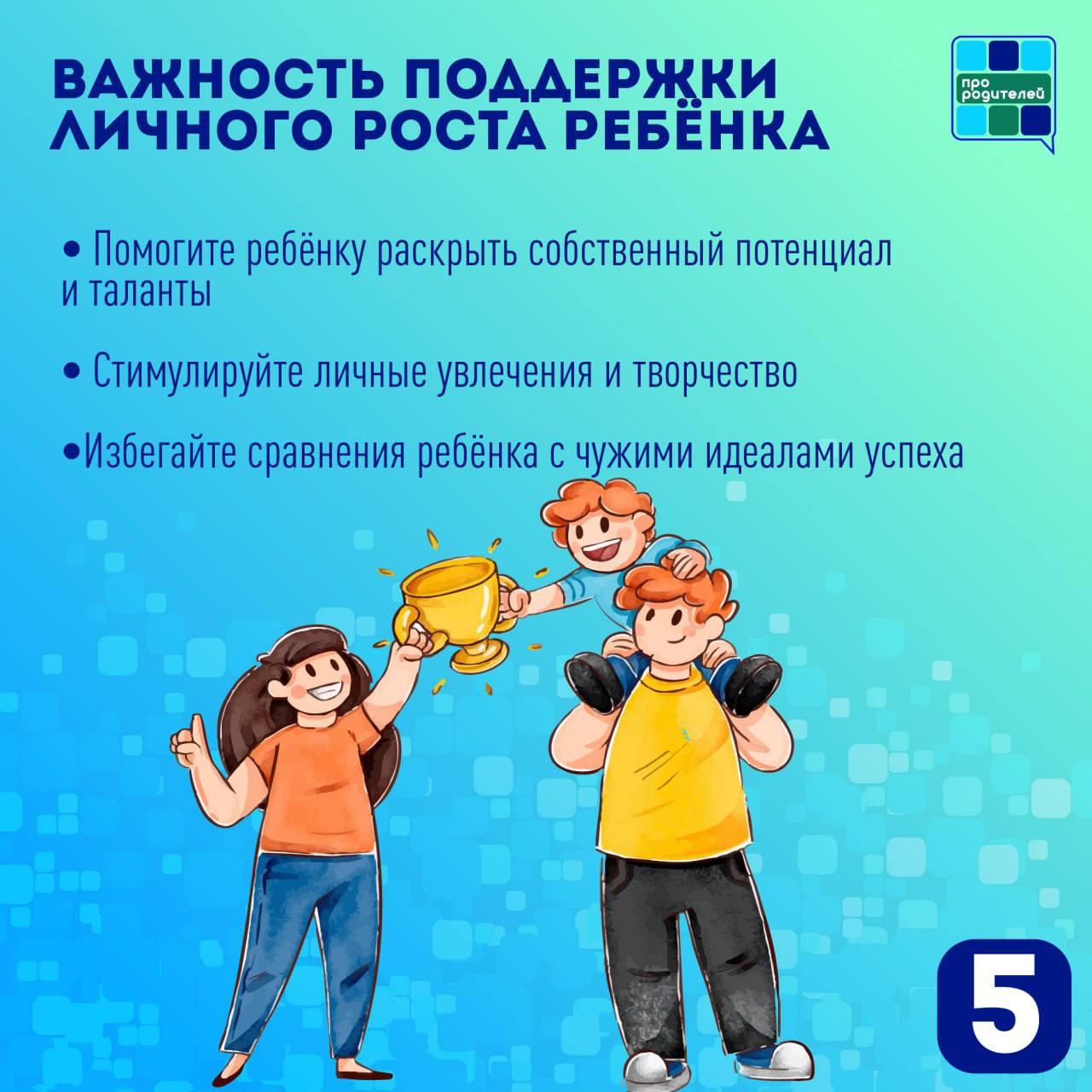 ВАЖНОСТЬ ПОДДЕРЖКИ ЛИЧНОГО РОСТА РЕБЁНКА

про родителей

• Помогите ребёнку раскрыть собственный потенциал и таланты

• Стимулируйте личные увлечения и творчество

•Избегайте сравнения ребёнка с чужими идеалами успеха

5